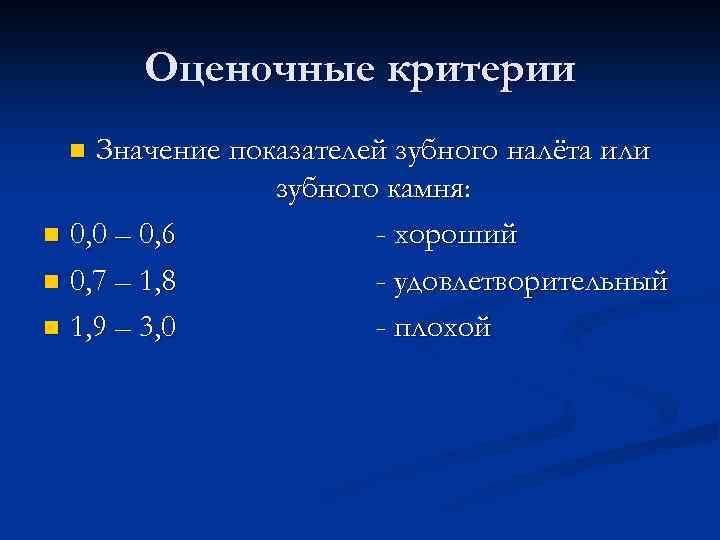 Оценочные критерии

Значение показателей зубного налёта или зубного камня:

0,0 – 0,6 - хороший

0,7 – 1,8 - удовлетворительный

1,9 – 3,0 - плохой